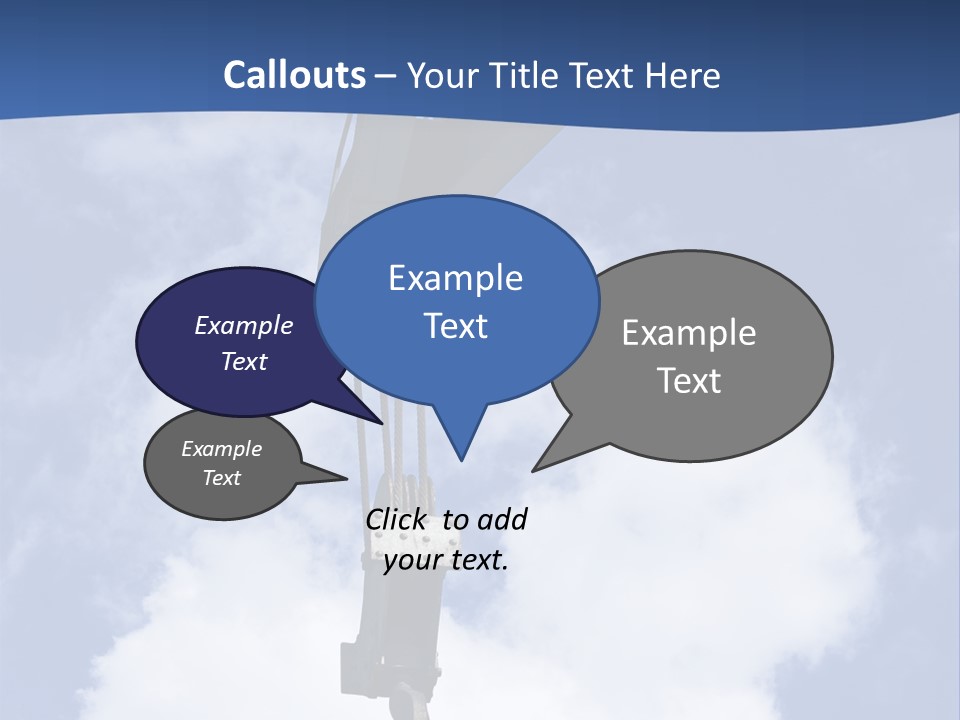 Callouts – Your Title Text Here

Example Text

Example Text

Example Text

Example Text

Click to add your text.